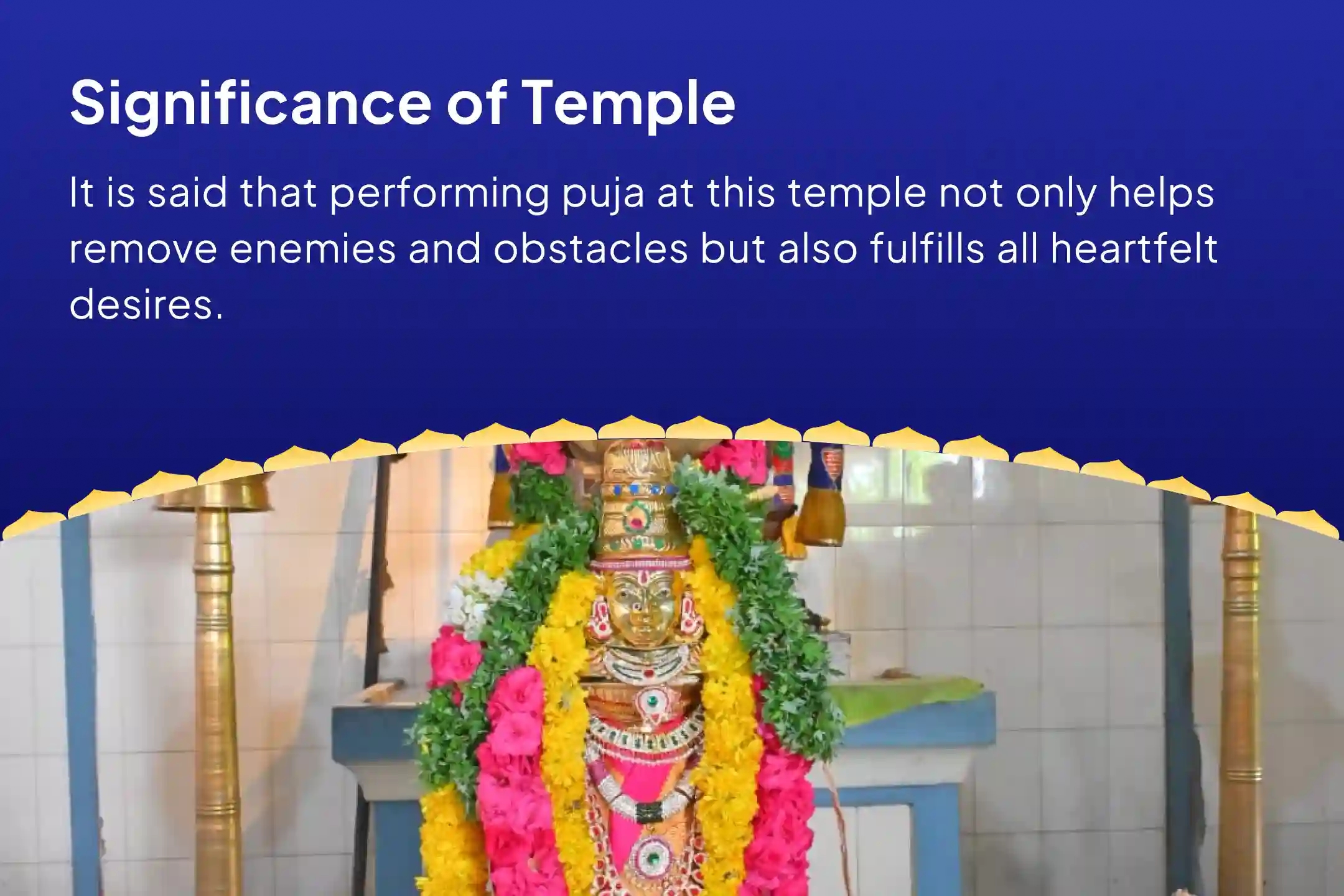 Significance of Temple

It is said that performing puja at this temple not only helps remove enemies and obstacles but also fulfills all heartfelt desires.